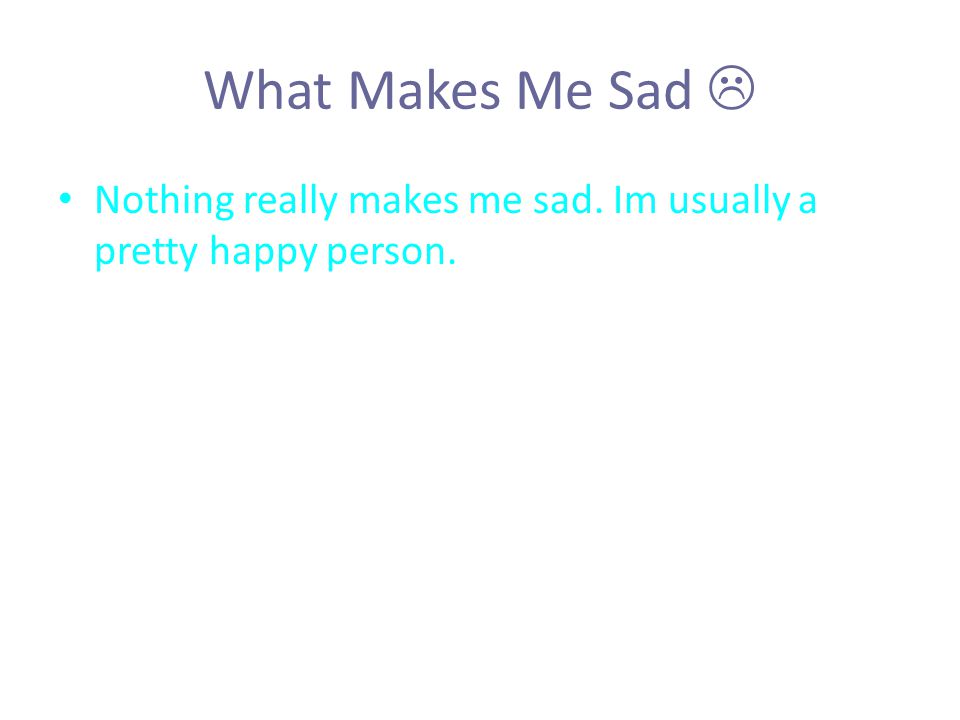 What Makes Me Sad ☹

• Nothing really makes me sad. Im usually a pretty happy person.